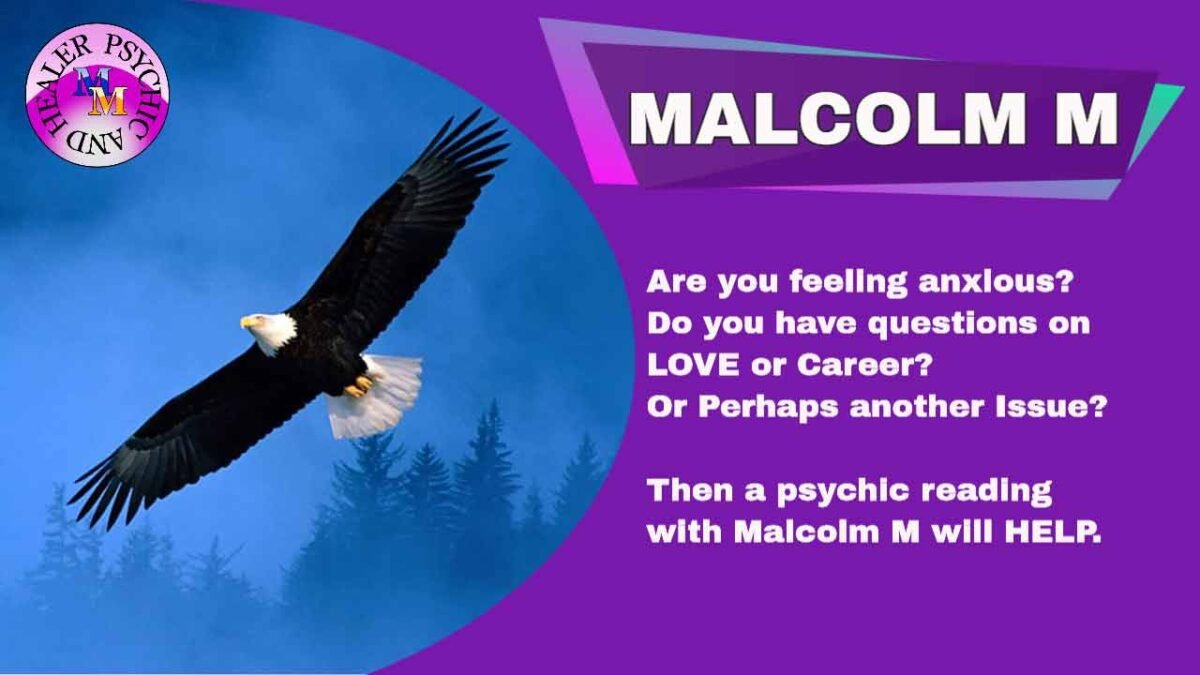 PSYCHIC AND HEALER
MM

MALCOLM M

Are you feeling anxious?
Do you have questions on LOVE or Career?
Or Perhaps another Issue?

Then a psychic reading with Malcolm M will HELP.